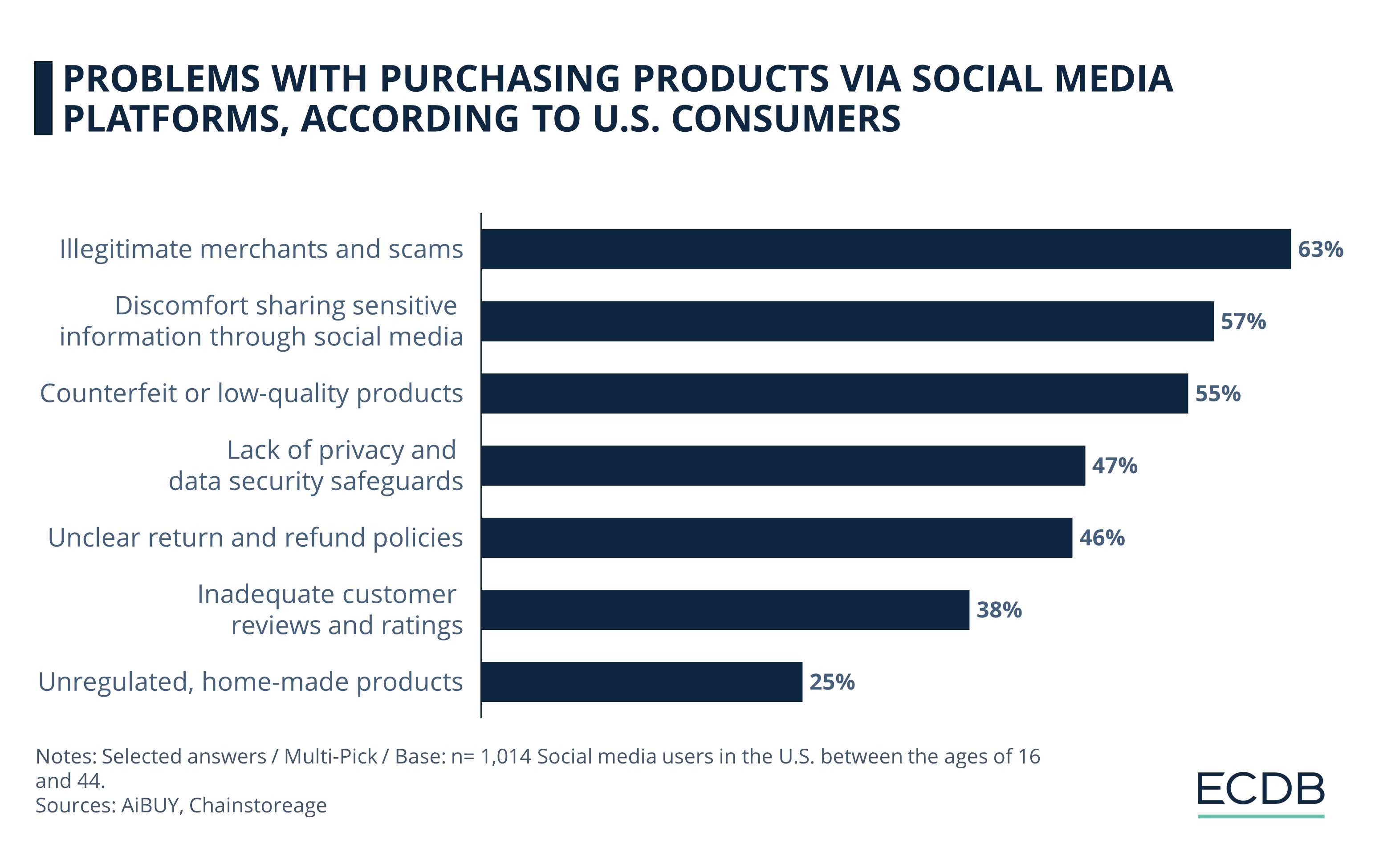 PROBLEMS WITH PURCHASING PRODUCTS VIA SOCIAL MEDIA PLATFORMS, ACCORDING TO U.S. CONSUMERS

Illegitimate merchants and scams 63%

Discomfort sharing sensitive information through social media 57%

Counterfeit or low-quality products 55%

Lack of privacy and data security safeguards 47%

Unclear return and refund policies 46%

Inadequate customer reviews and ratings 38%

Unregulated, home-made products 25%

Notes: Selected answers / Multi-Pick / Base: n= 1,014 Social media users in the U.S. between the ages of 16 and 44.
Sources: AiBUY, Chainstoreage

ECDB